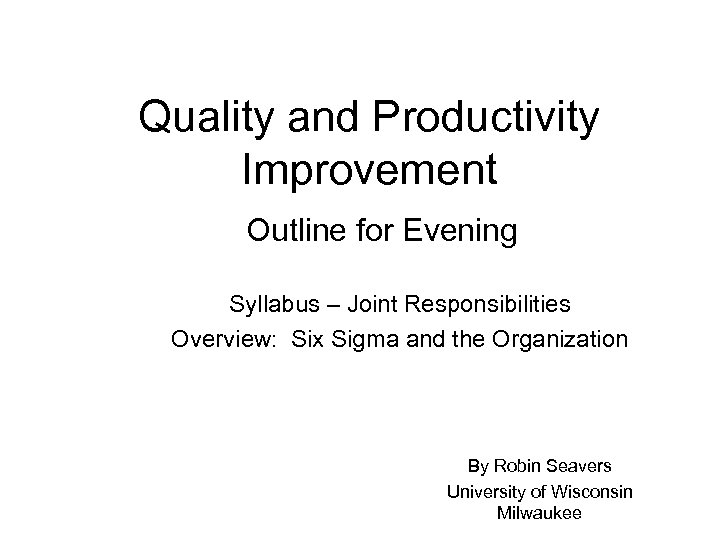 Quality and Productivity Improvement

Outline for Evening

Syllabus – Joint Responsibilities
Overview: Six Sigma and the Organization

By Robin Seavers
University of Wisconsin
Milwaukee